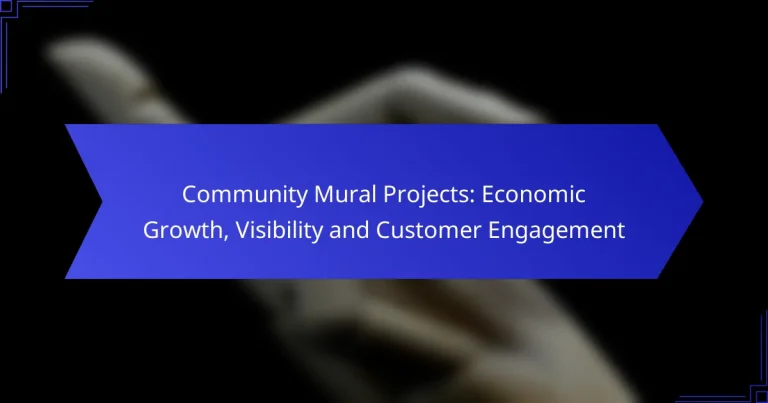 Community Mural Projects: Economic Growth, Visibility and Customer Engagement